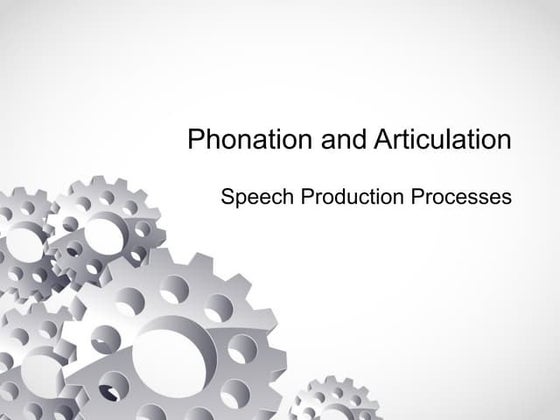 Phonation and Articulation

Speech Production Processes